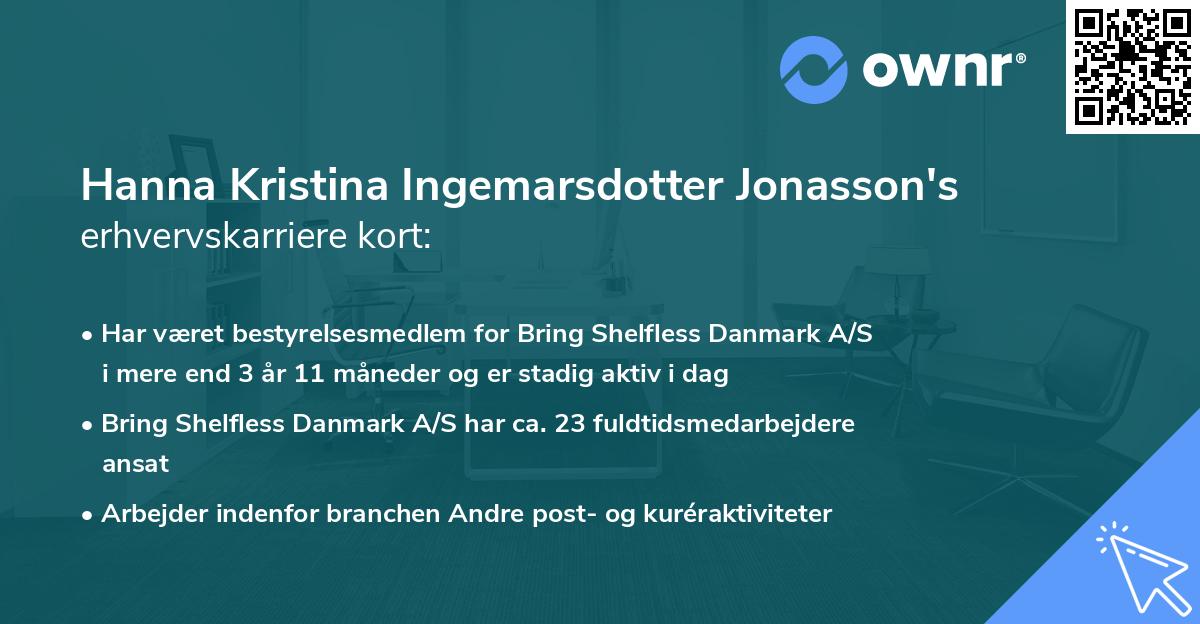 ownr®

Hanna Kristina Ingemarsdotter Jonasson's erhvervskarriere kort:

• Har været bestyrelsesmedlem for Bring Shelfless Danmark A/S i mere end 3 år 11 måneder og er stadig aktiv i dag

• Bring Shelfless Danmark A/S har ca. 23 fuldtidsmedarbejdere ansat

• Arbejder indenfor branchen Andre post- og kuréraktiviteter